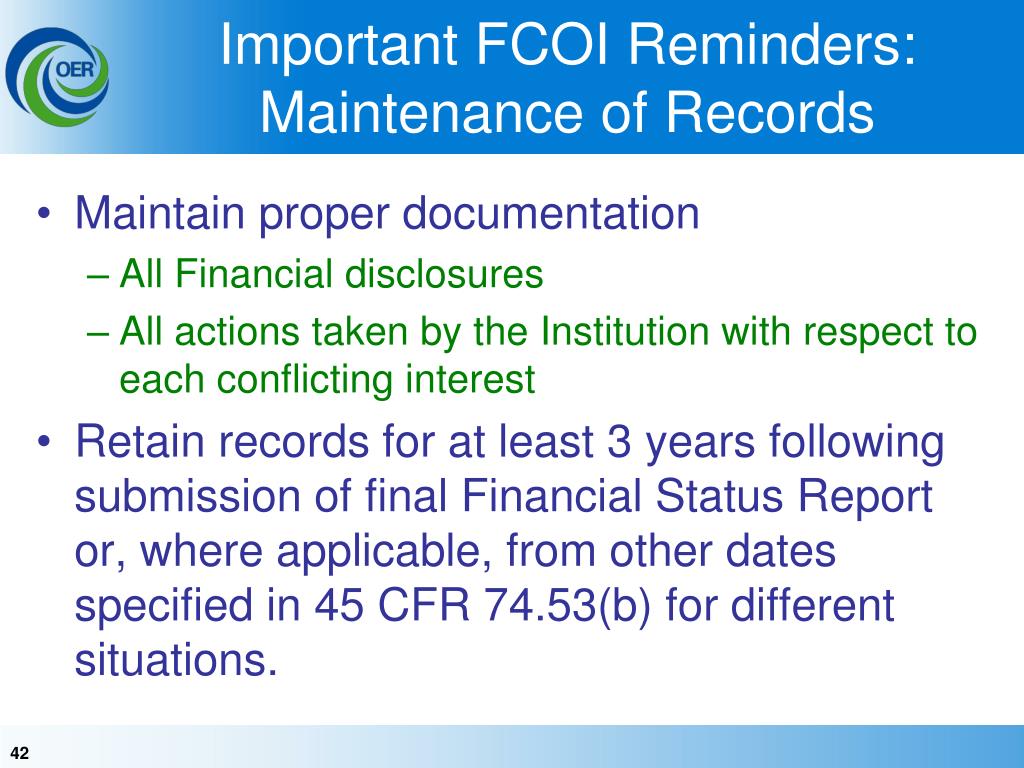 OER

Important FCOI Reminders: Maintenance of Records

• Maintain proper documentation
– All Financial disclosures
– All actions taken by the Institution with respect to each conflicting interest
• Retain records for at least 3 years following submission of final Financial Status Report or, where applicable, from other dates specified in 45 CFR 74.53(b) for different situations.

42